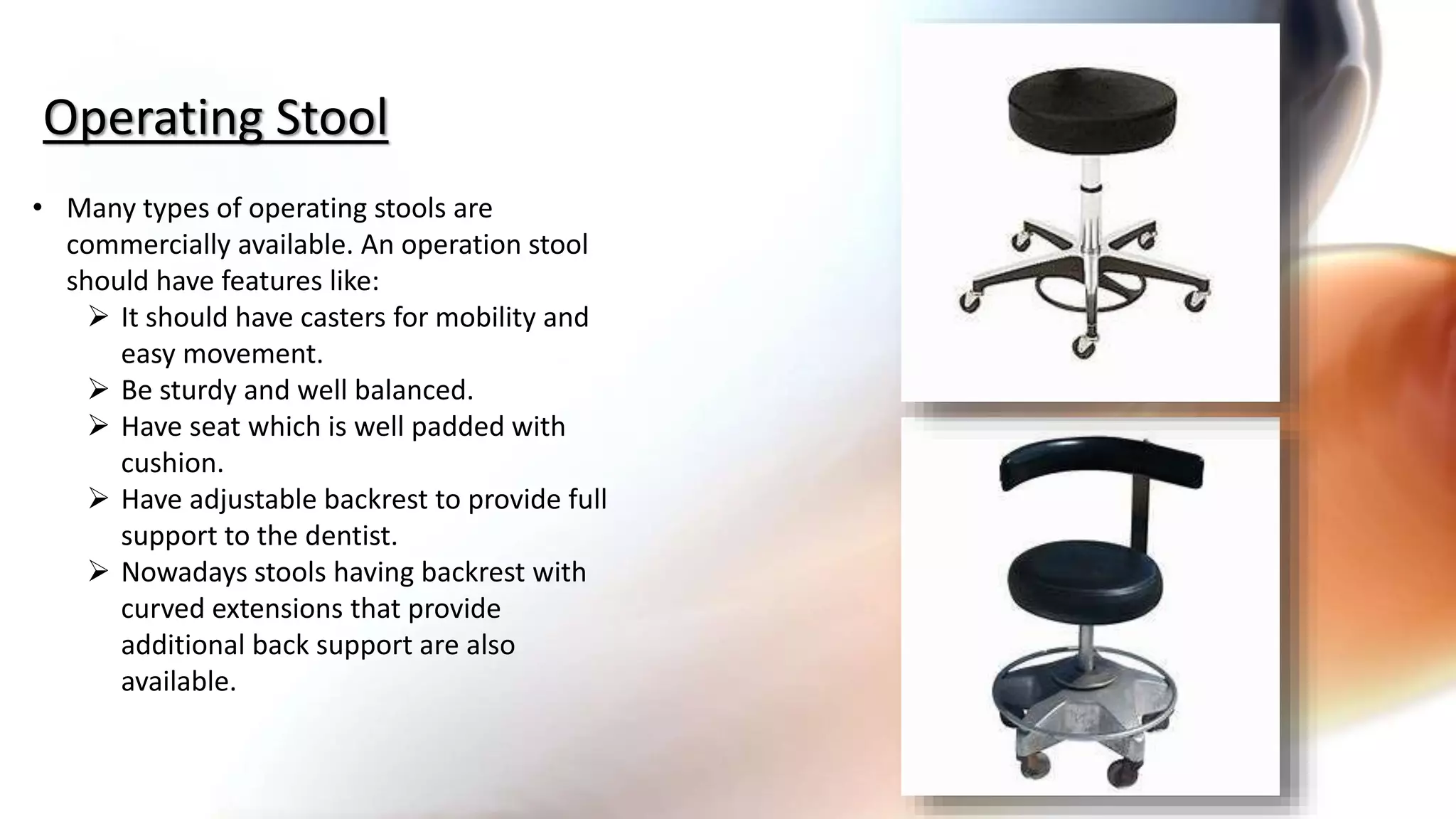 Operating Stool

• Many types of operating stools are commercially available. An operation stool should have features like:

➢ It should have casters for mobility and easy movement.

➢ Be sturdy and well balanced.

➢ Have seat which is well padded with cushion.

➢ Have adjustable backrest to provide full support to the dentist.

➢ Nowadays stools having backrest with curved extensions that provide additional back support are also available.